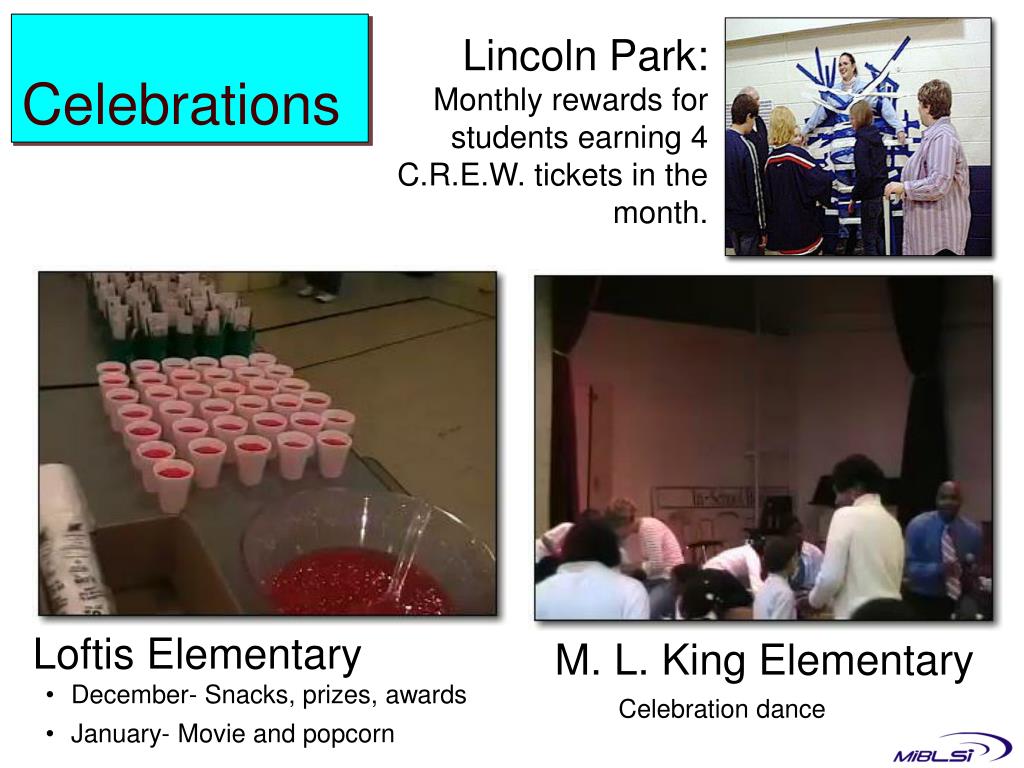 Celebrations

Lincoln Park:
Monthly rewards for students earning 4 C.R.E.W. tickets in the month.

Loftis Elementary
• December- Snacks, prizes, awards
• January- Movie and popcorn

M. L. King Elementary
Celebration dance

MiBLSi